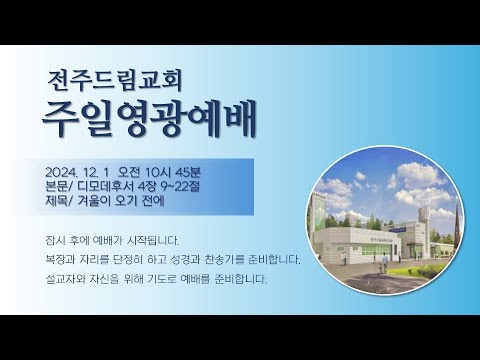 전주드림교회
주일영광예배

2024. 12. 1 오전 10시 45분
본문/ 디모데후서 4장 9~22절
제목/ 겨울이 오기 전에

잠시 후에 예배가 시작됩니다.
복장과 자리를 단정히 하고 성경과 찬송가를 준비합니다.
설교자와 자신을 위해 기도로 예배를 준비합니다.